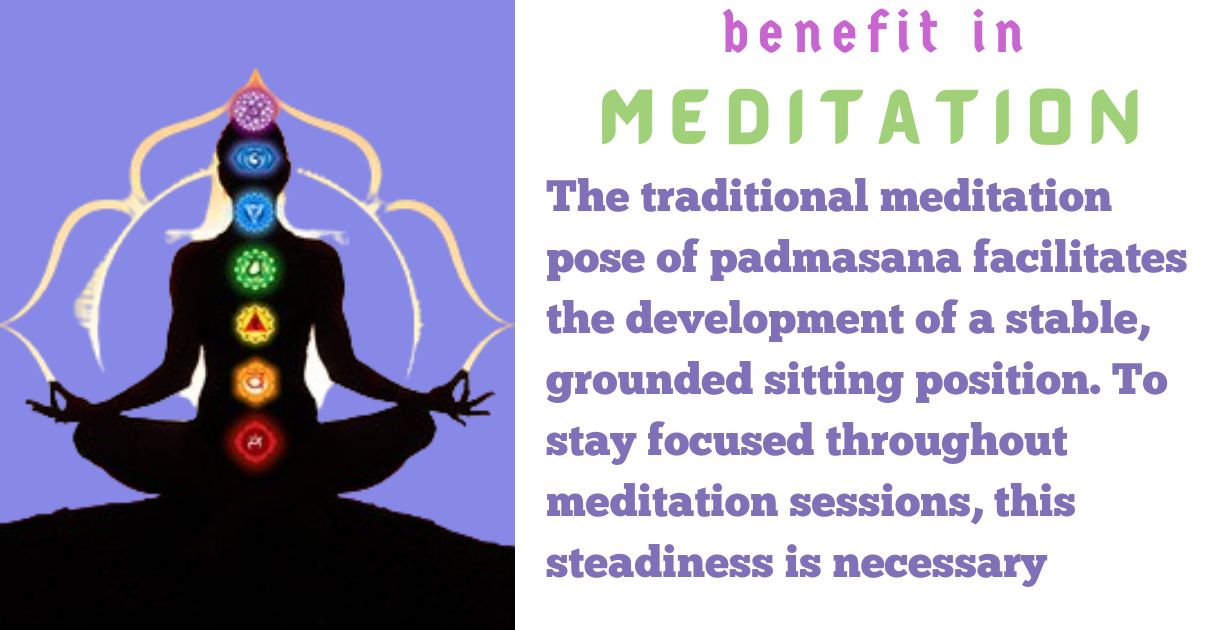 benefit in

MEDITATION

The traditional meditation pose of padmasana facilitates the development of a stable, grounded sitting position. To stay focused throughout meditation sessions, this steadiness is necessary